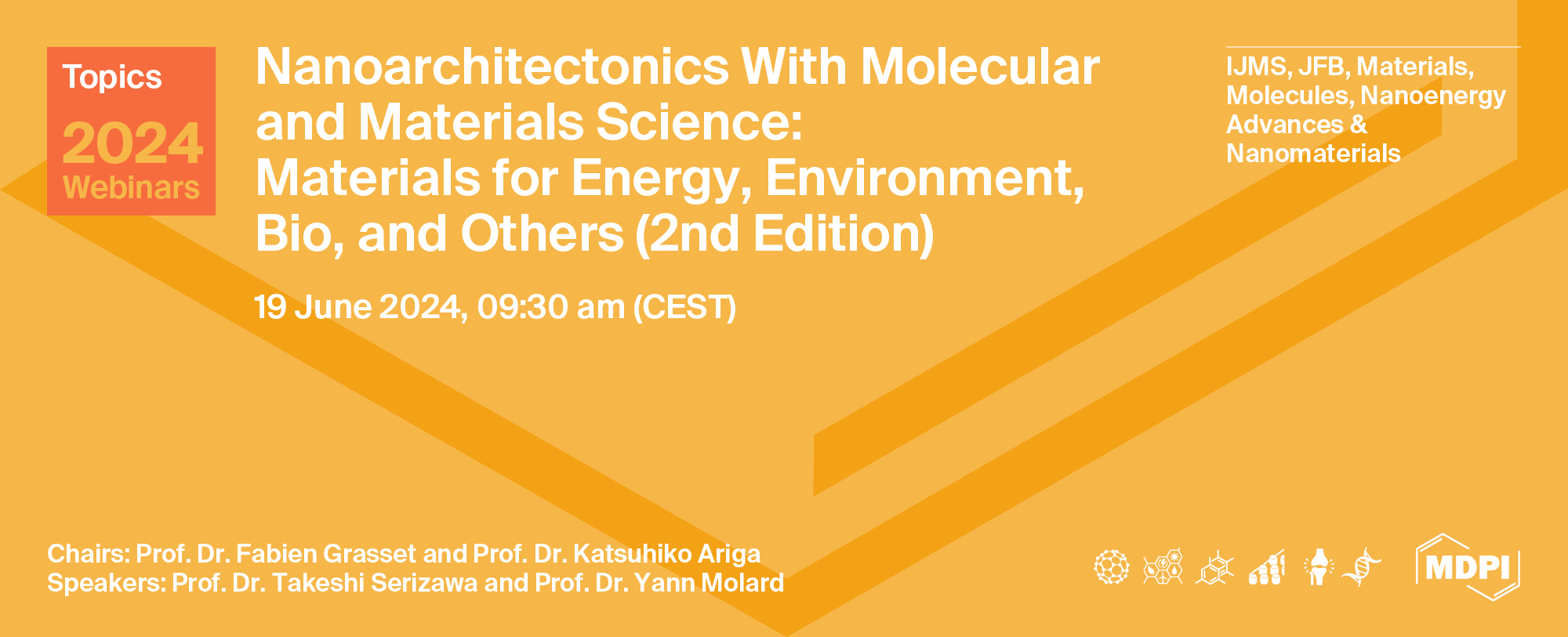 Topics
2024
Webinars

Nanoarchitectonics With Molecular and Materials Science: Materials for Energy, Environment, Bio, and Others (2nd Edition)

19 June 2024, 09:30 am (CEST)

IJMS, JFB, Materials, Molecules, Nanoenergy Advances & Nanomaterials

Chairs: Prof. Dr. Fabien Grasset and Prof. Dr. Katsuhiko Ariga
Speakers: Prof. Dr. Takeshi Serizawa and Prof. Dr. Yann Molard

MDPI